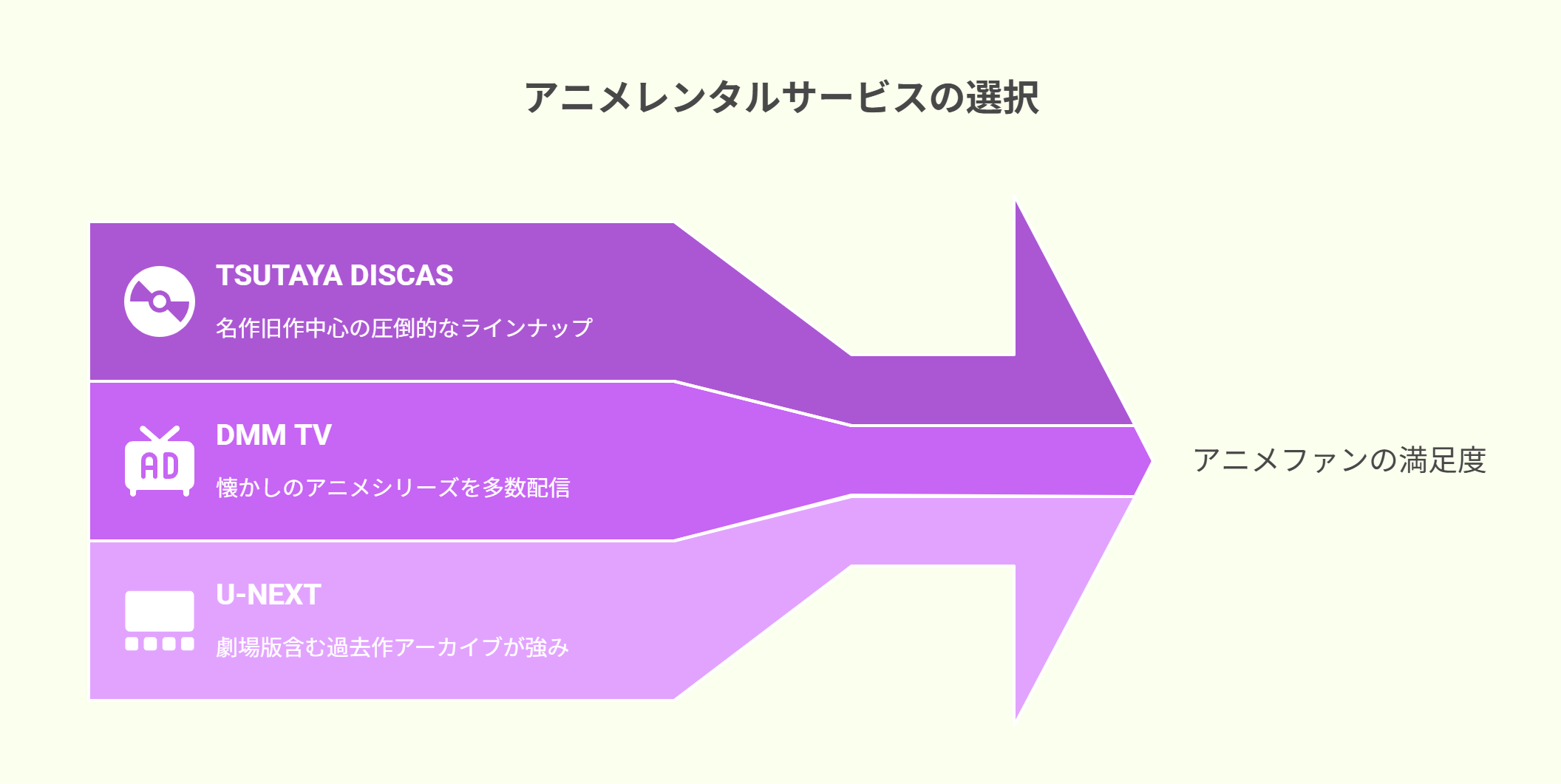 アニメレンタルサービスの選択

TSUTAYA DISCAS

名作旧作中心の圧倒的なラインナップ

AD

DMM TV

懐かしのアニメシリーズを多数配信

U-NEXT

劇場版含む過去作アーカイブが強み

アニメファンの満足度